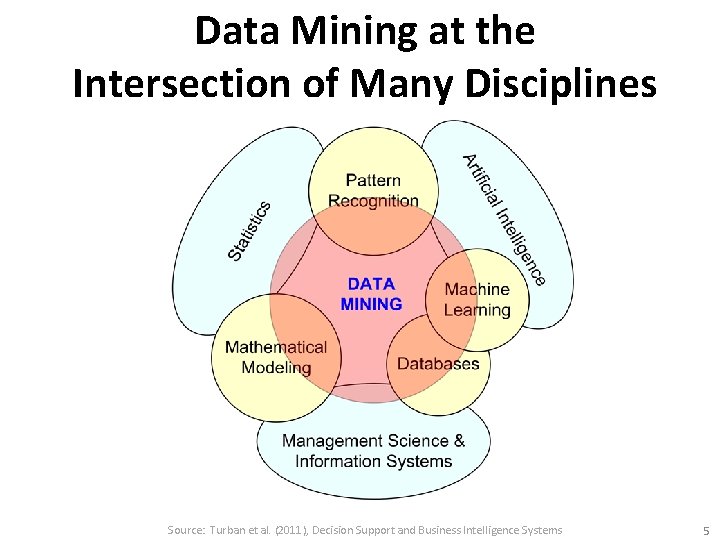 Data Mining at the Intersection of Many Disciplines

Statistics

Pattern Recognition

Artificial Intelligence

DATA MINING

Machine Learning

Mathematical Modeling

Databases

Management Science & Information Systems

Source: Turban et al. (2011), Decision Support and Business Intelligence Systems

5